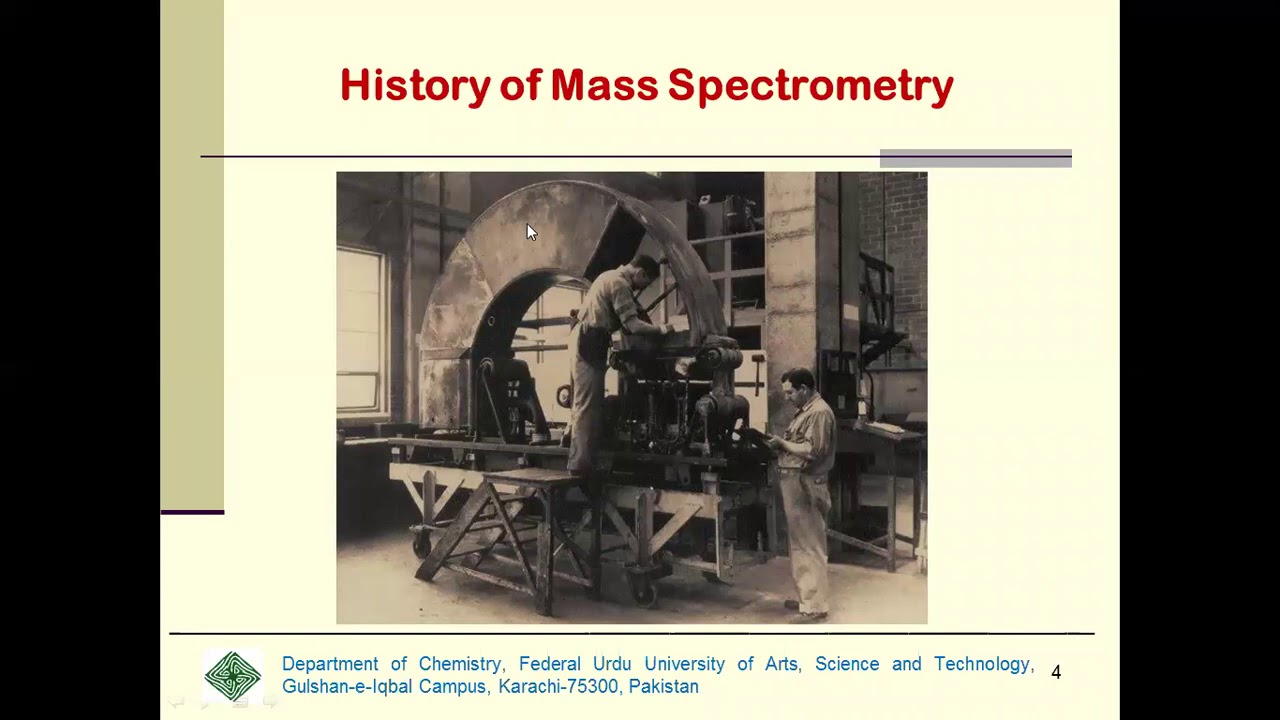 History of Mass Spectrometry

Department of Chemistry, Federal Urdu University of Arts, Science and Technology, Gulshan-e-Iqbal Campus, Karachi-75300, Pakistan

4